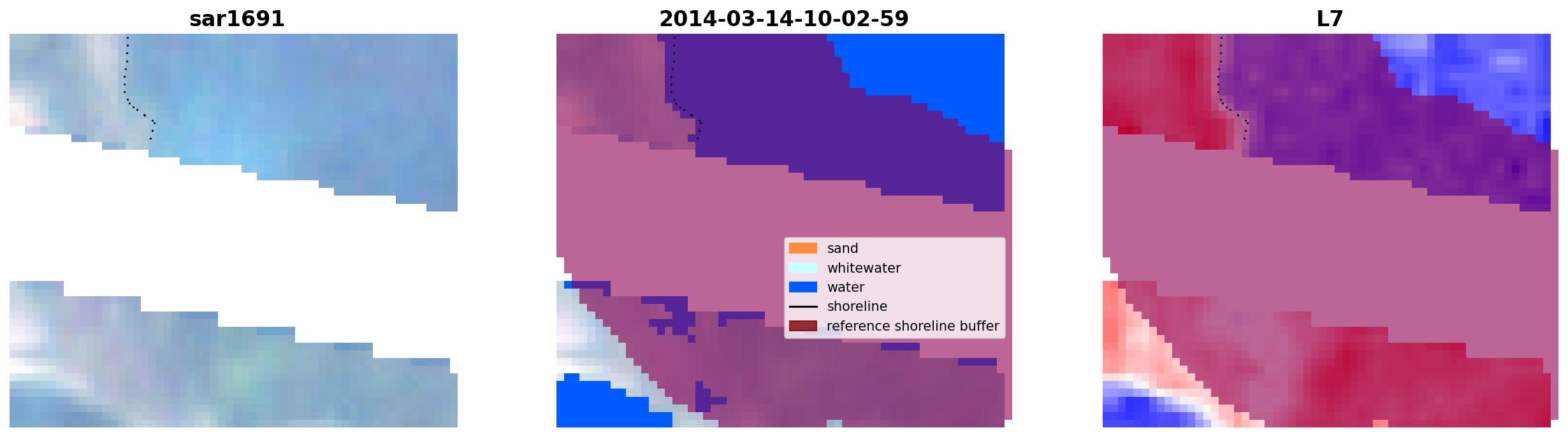 sar1691

2014-03-14-10-02-59

sand
whitewater
water
shoreline
reference shoreline buffer

L7